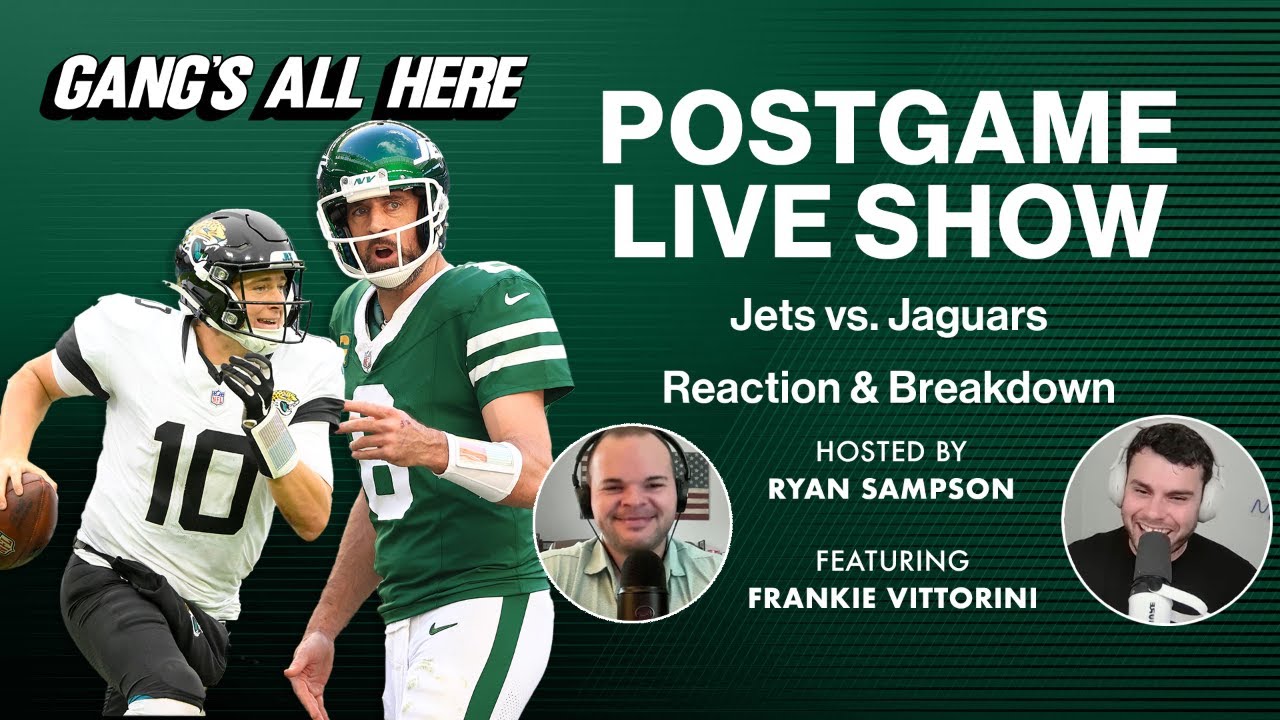 GANG'S ALL HERE

POSTGAME LIVE SHOW

Jets vs. Jaguars

Reaction & Breakdown

HOSTED BY
RYAN SAMPSON

FEATURING
FRANKIE VITTORINI

10

8